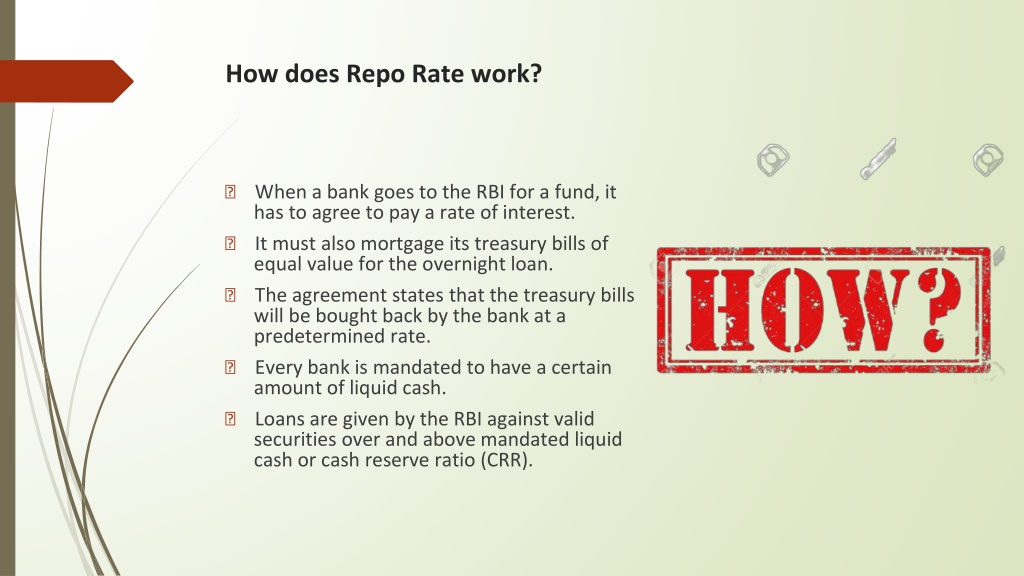 How does Repo Rate work?

 When a bank goes to the RBI for a fund, it has to agree to pay a rate of interest.

 It must also mortgage its treasury bills of equal value for the overnight loan.

 The agreement states that the treasury bills will be bought back by the bank at a predetermined rate.

 Every bank is mandated to have a certain amount of liquid cash.

 Loans are given by the RBI against valid securities over and above mandated liquid cash or cash reserve ratio (CRR).

HOW?